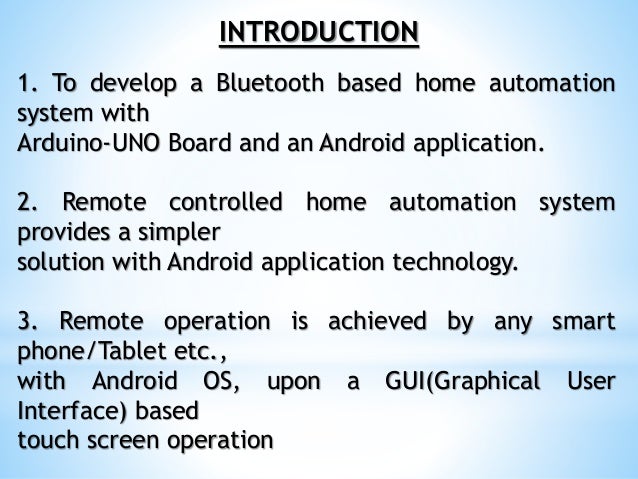 INTRODUCTION

1. To develop a Bluetooth based home automation system with Arduino-UNO Board and an Android application.

2. Remote controlled home automation system provides a simpler solution with Android application technology.

3. Remote operation is achieved by any smart phone/Tablet etc., with Android OS, upon a GUI(Graphical User Interface) based touch screen operation